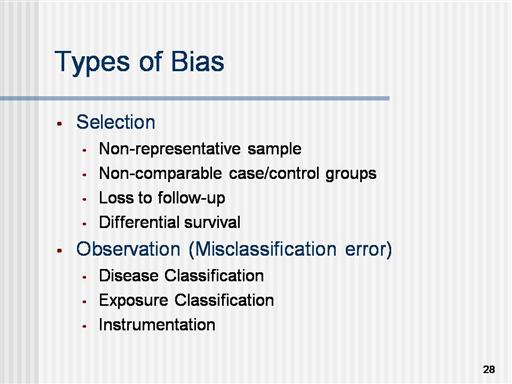 Types of Bias

- Selection
  - Non-representative sample
  - Non-comparable case/control groups
  - Loss to follow-up
  - Differential survival
- Observation (Misclassification error)
  - Disease Classification
  - Exposure Classification
  - Instrumentation

28